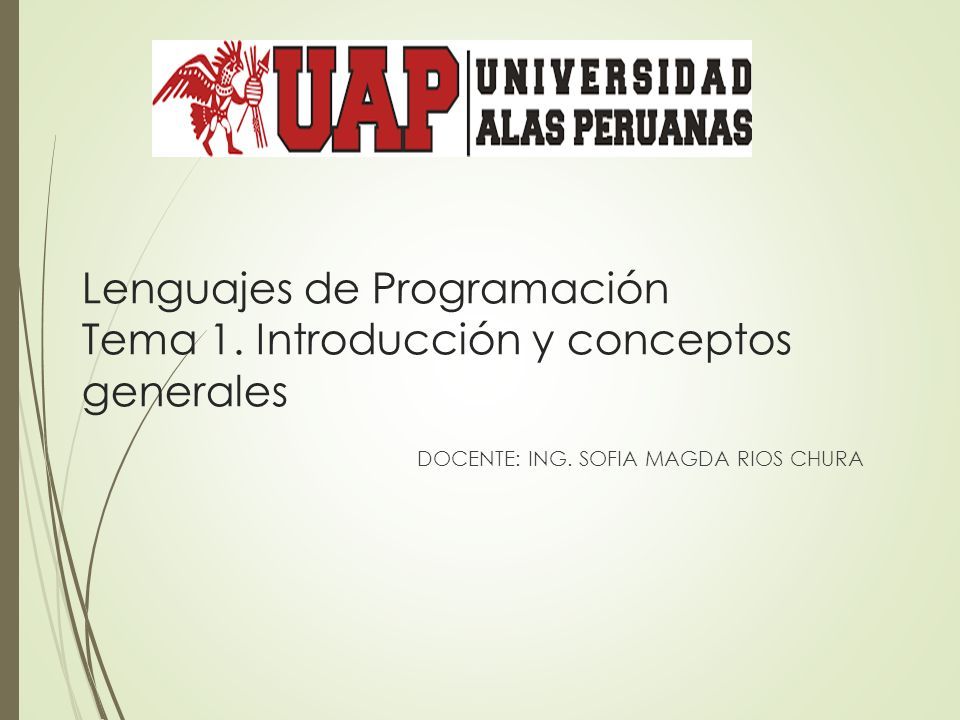 UAP UNIVERSIDAD ALAS PERUANAS

Lenguajes de Programación
Tema 1. Introducción y conceptos generales

DOCENTE: ING. SOFIA MAGDA RIOS CHURA